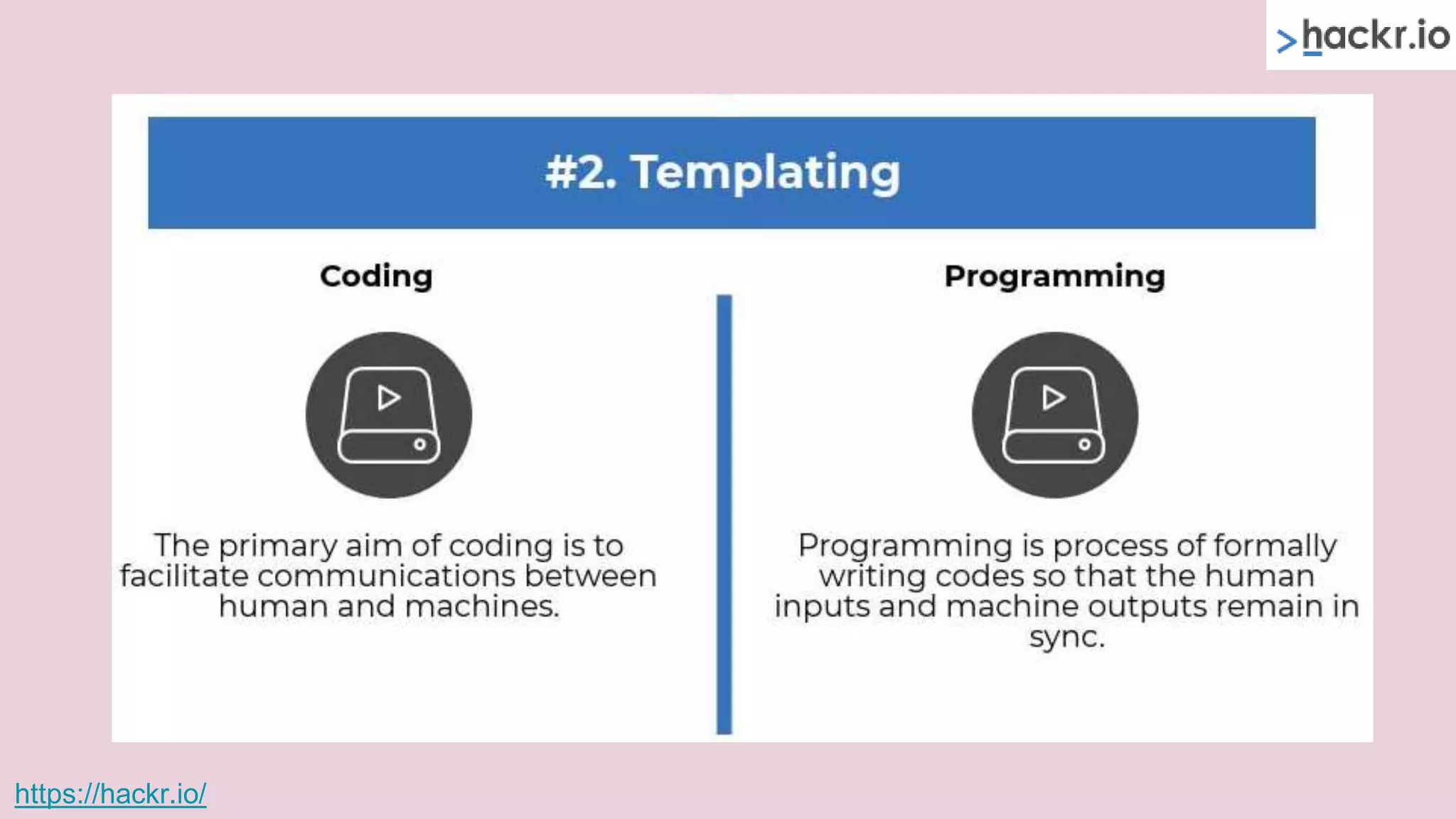 >hackr.io

#2. Templating

Coding

The primary aim of coding is to facilitate communications between human and machines.

Programming

Programming is process of formally writing codes so that the human inputs and machine outputs remain in sync.

https://hackr.io/